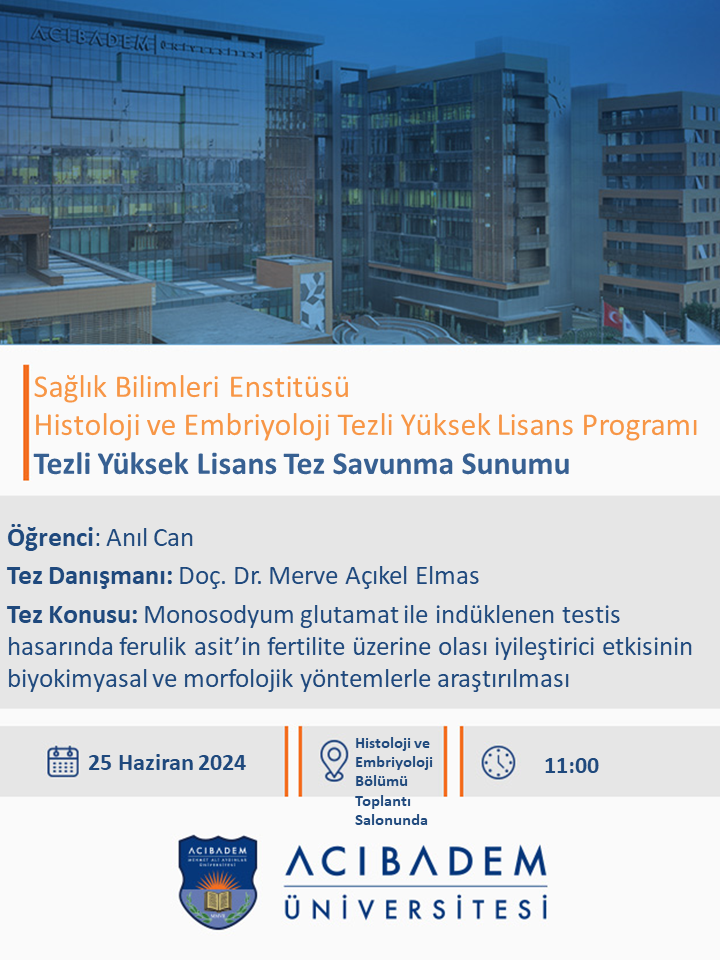 ACIBADEM

Sağlık Bilimleri Enstitüsü
Histoloji ve Embriyoloji Tezli Yüksek Lisans Programı
Tezli Yüksek Lisans Tez Savunma Sunumu

Öğrenci: Anıl Can
Tez Danışmanı: Doç. Dr. Merve Açıkel Elmas
Tez Konusu: Monosodyum glutamat ile indüklenen testis hasarında ferulik asit'in fertilite üzerine olası iyileştirici etkisinin biyokimyasal ve morfolojik yöntemlerle araştırılması

25 Haziran 2024

Histoloji ve Embriyoloji Bölümü Toplantı Salonunda

11:00

ACIBADEM MEHMET ALİ AYDINLAR ÜNİVERSİTESİ

ACIBADEM
ÜNİVERSİTESİ